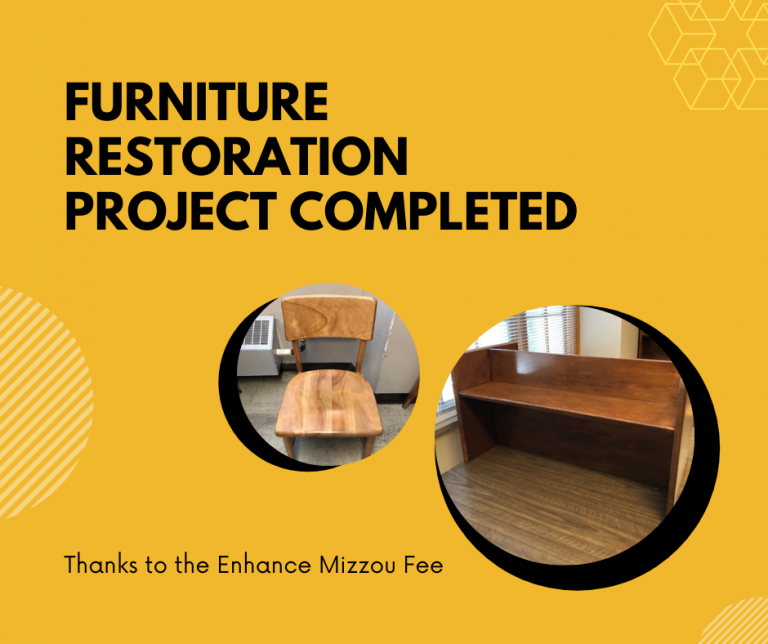 FURNITURE RESTORATION PROJECT COMPLETED

Thanks to the Enhance Mizzou Fee